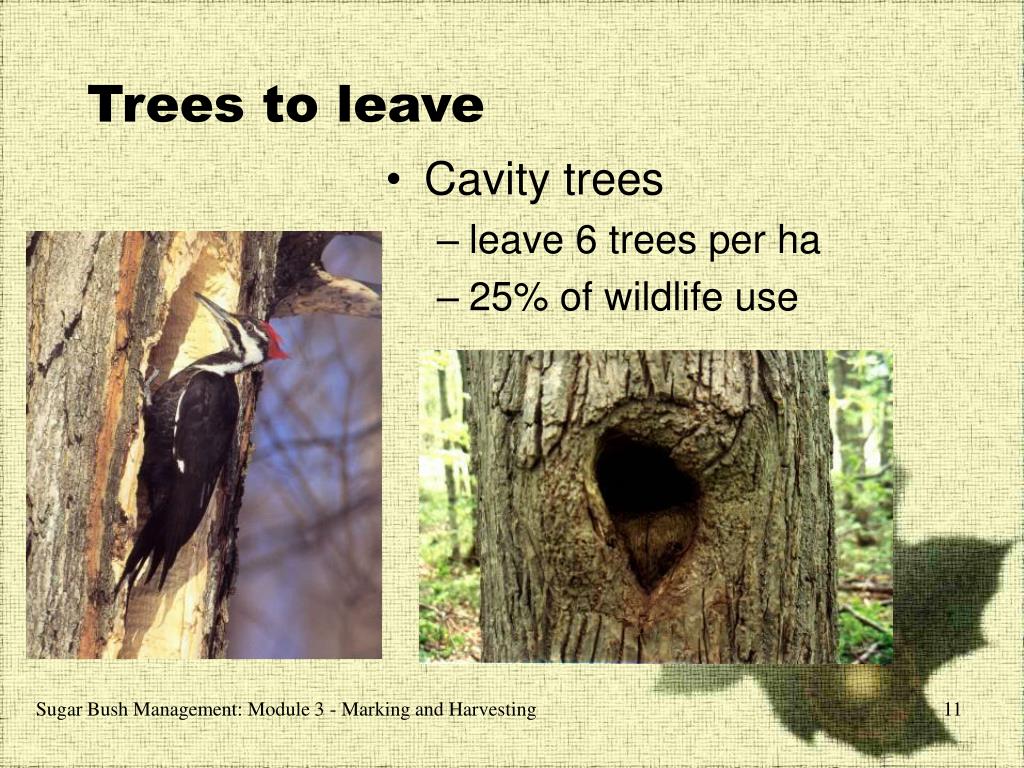 Trees to leave

• Cavity trees
– leave 6 trees per ha
– 25% of wildlife use

Sugar Bush Management: Module 3 - Marking and Harvesting

11